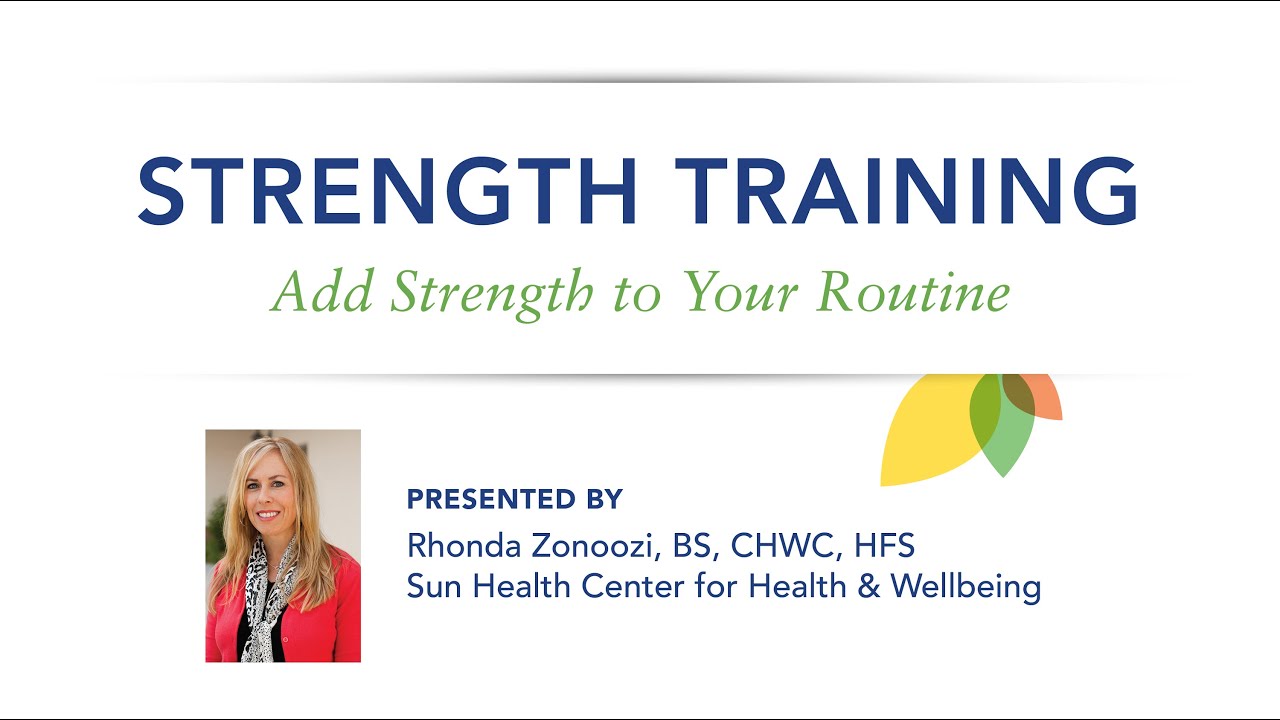 STRENGTH TRAINING
Add Strength to Your Routine

PRESENTED BY
Rhonda Zonoozi, BS, CHWC, HFS
Sun Health Center for Health & Wellbeing